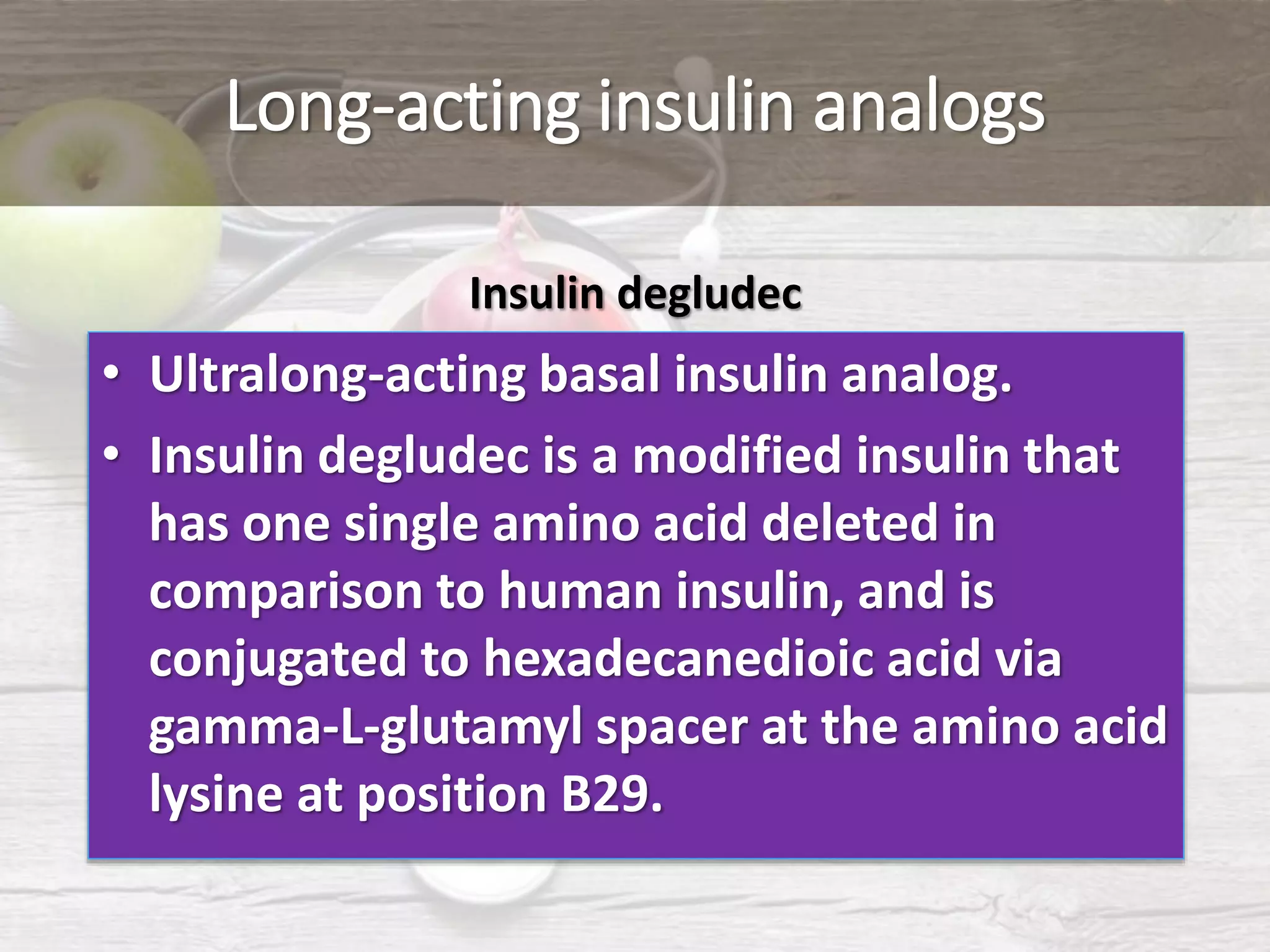 Long-acting insulin analogs

Insulin degludec

• Ultralong-acting basal insulin analog.
• Insulin degludec is a modified insulin that has one single amino acid deleted in comparison to human insulin, and is conjugated to hexadecanedioic acid via gamma-L-glutamyl spacer at the amino acid lysine at position B29.